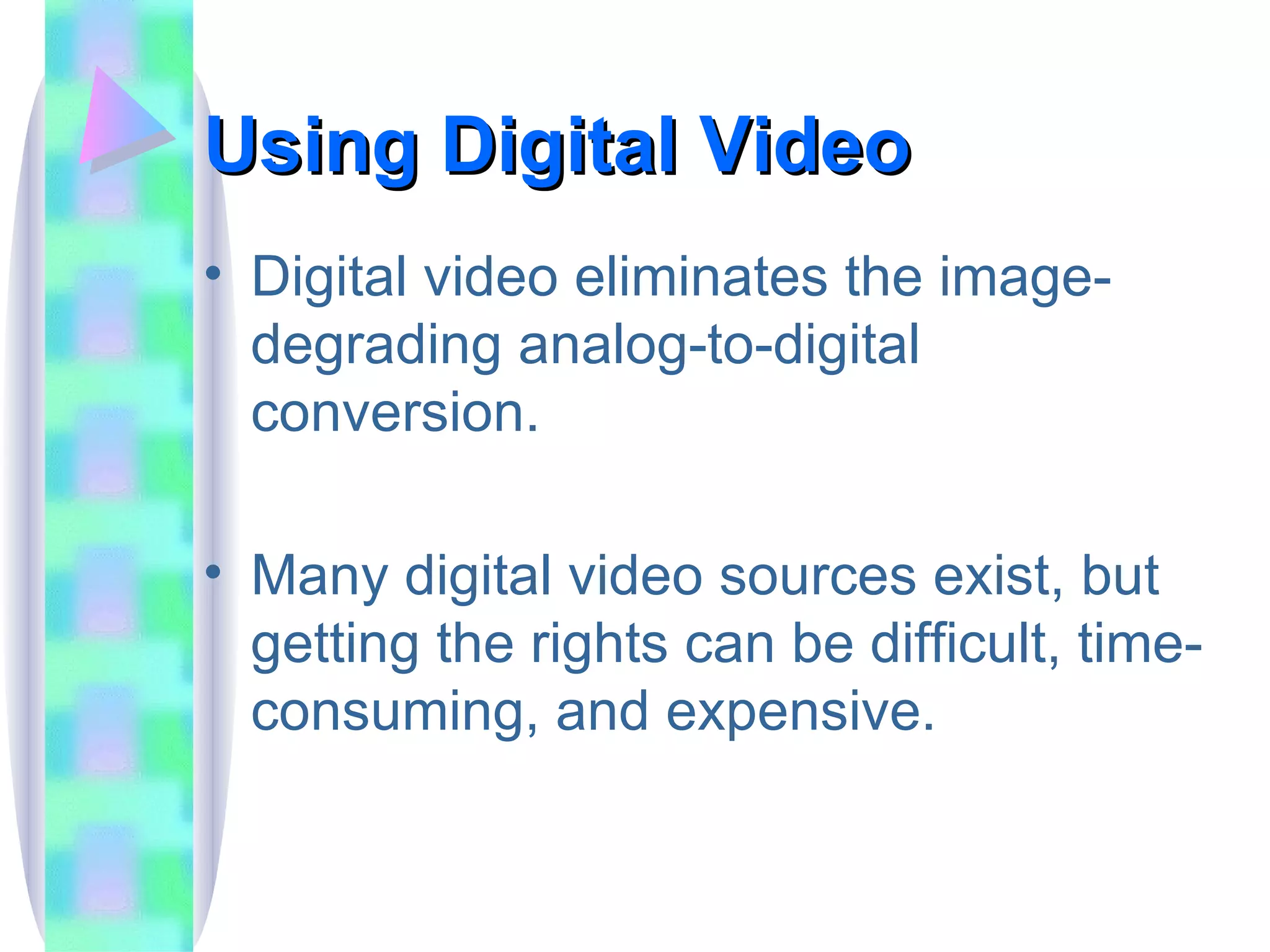 Using Digital Video

• Digital video eliminates the image-degrading analog-to-digital conversion.

• Many digital video sources exist, but getting the rights can be difficult, time-consuming, and expensive.